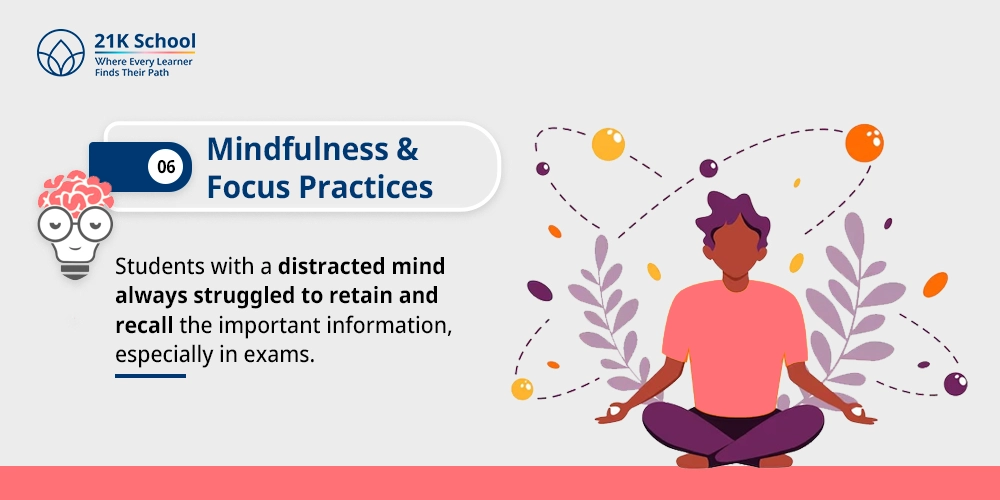 21K School
Where Every Learner
Finds Their Path

06

Mindfulness &
Focus Practices

Students with a distracted mind always struggled to retain and recall the important information, especially in exams.